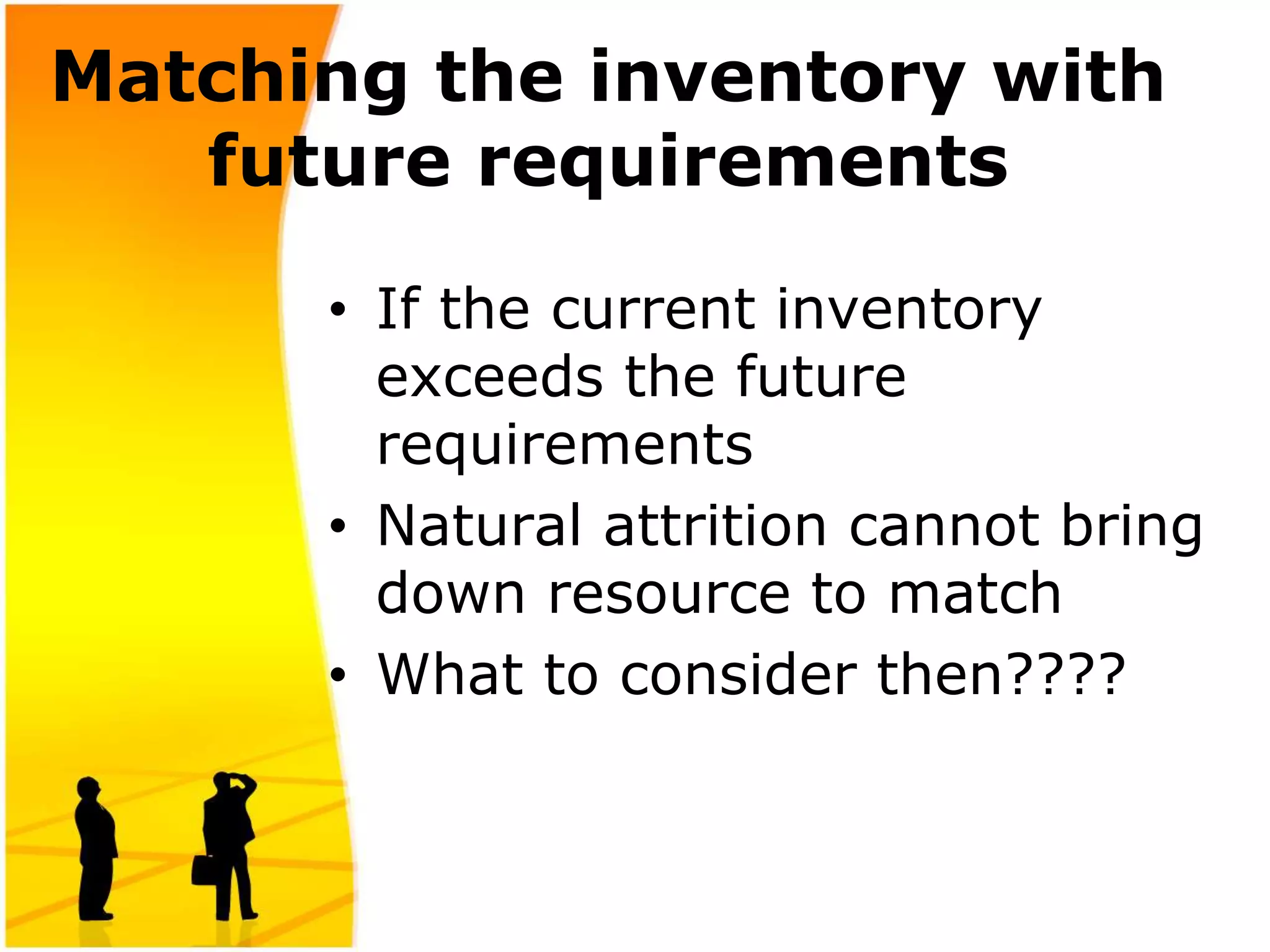 Matching the inventory with future requirements

• If the current inventory exceeds the future requirements
• Natural attrition cannot bring down resource to match
• What to consider then????